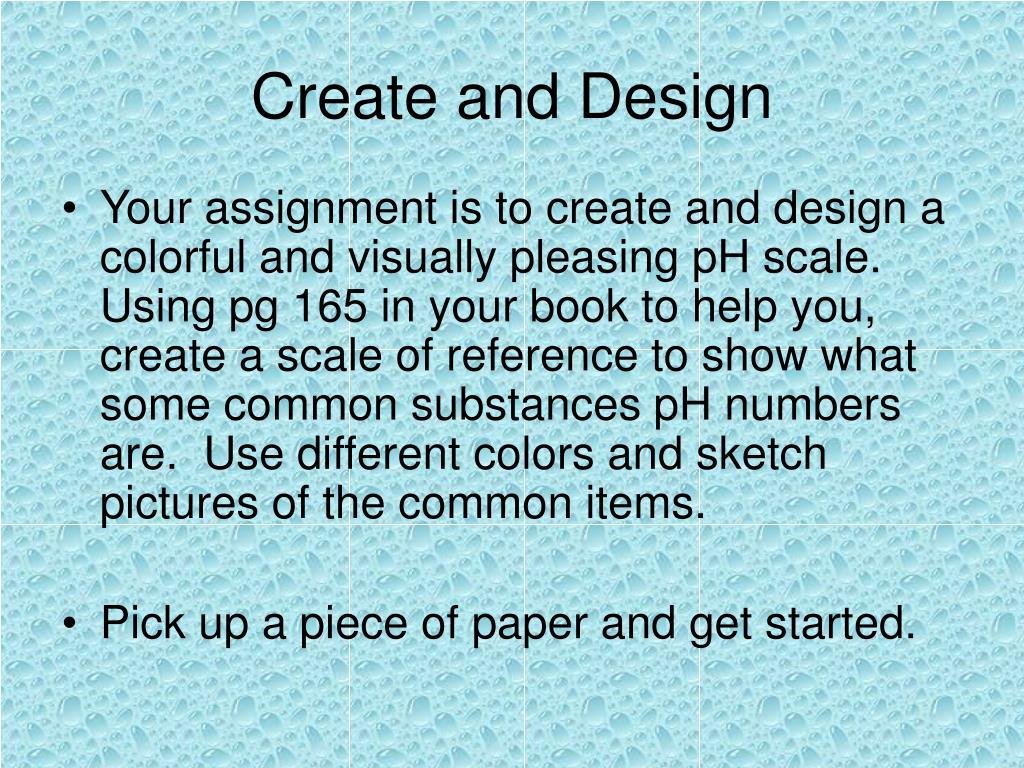 Create and Design

• Your assignment is to create and design a colorful and visually pleasing pH scale. Using pg 165 in your book to help you, create a scale of reference to show what some common substances pH numbers are. Use different colors and sketch pictures of the common items.

• Pick up a piece of paper and get started.